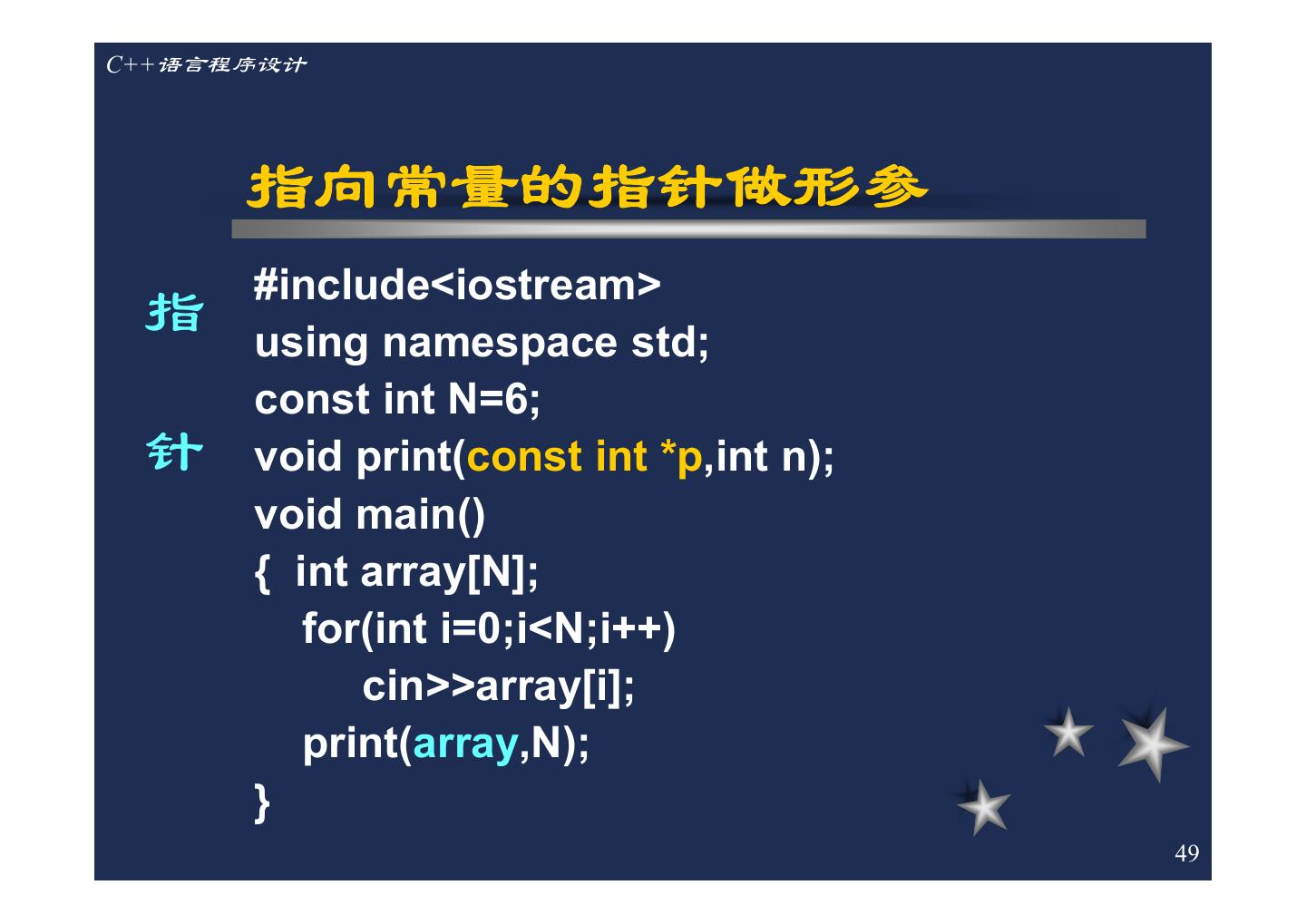 C++语言程序设计

指向常量的指针做形参

指

针

#include<iostream>
using namespace std;
const int N=6;
void print(const int *p,int n);
void main()
{ int array[N];
for(int i=0;i<N;i++)
cin>>array[i];
print(array,N);
}

49